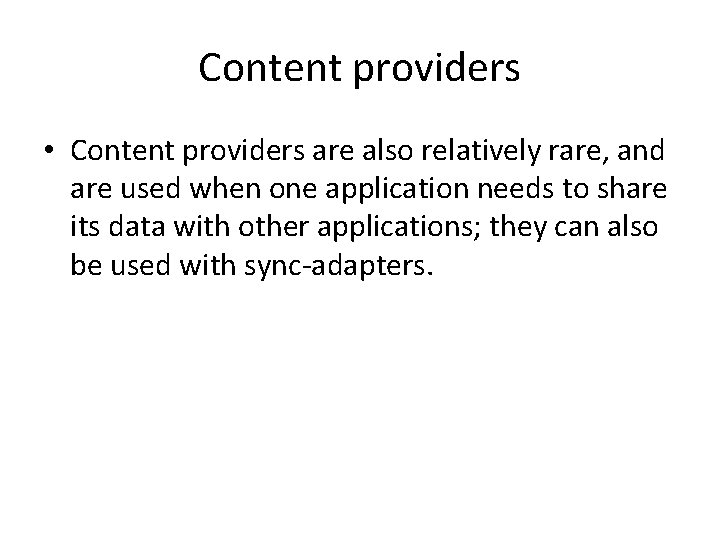 Content providers

• Content providers are also relatively rare, and are used when one application needs to share its data with other applications; they can also be used with sync-adapters.